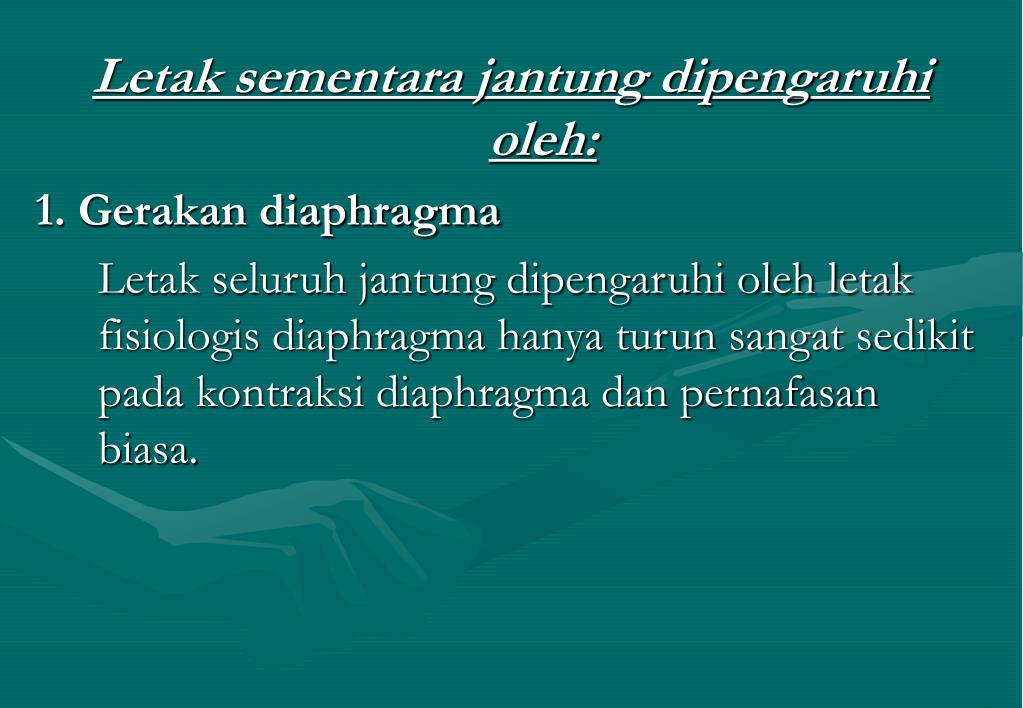 Letak sementara jantung dipengaruhi oleh:

1. Gerakan diaphragma

Letak seluruh jantung dipengaruhi oleh letak fisiologis diaphragma hanya turun sangat sedikit pada kontraksi diaphragma dan pernafasan biasa.